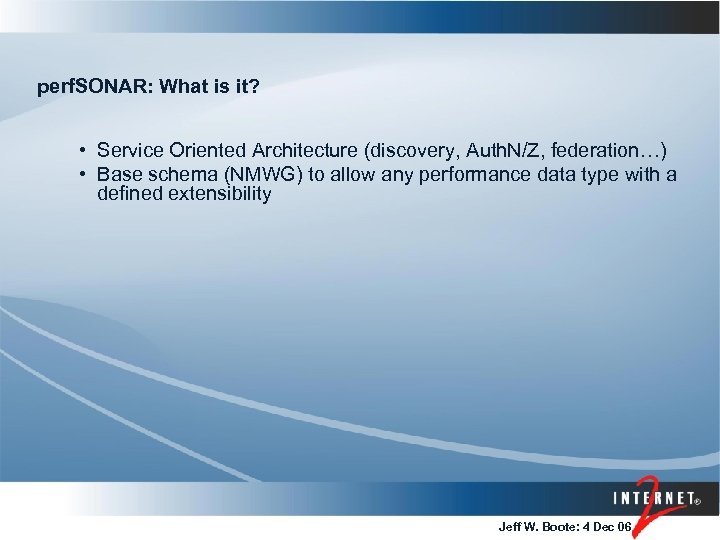 perfSONAR: What is it?

• Service Oriented Architecture (discovery, AuthN/Z, federation…)
• Base schema (NMWG) to allow any performance data type with a defined extensibility

INTERNET® 2

Jeff W. Boote: 4 Dec 06